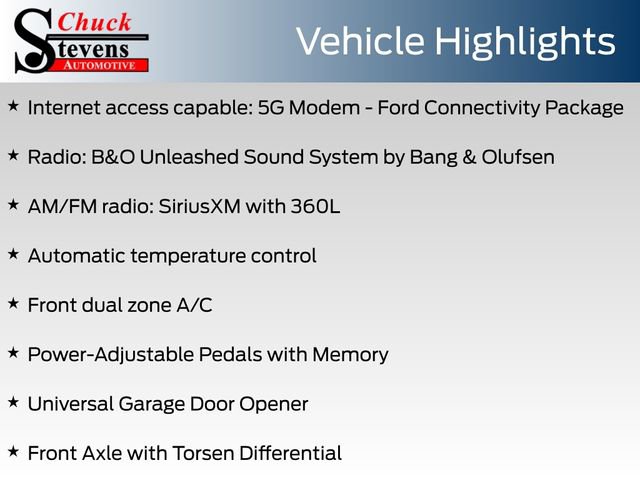 Chuck Stevens AUTOMOTIVE

Vehicle Highlights

★ Internet access capable: 5G Modem - Ford Connectivity Package

★ Radio: B&O Unleashed Sound System by Bang & Olufsen

★ AM/FM radio: SiriusXM with 360L

★ Automatic temperature control

★ Front dual zone A/C

★ Power-Adjustable Pedals with Memory

★ Universal Garage Door Opener

★ Front Axle with Torsen Differential